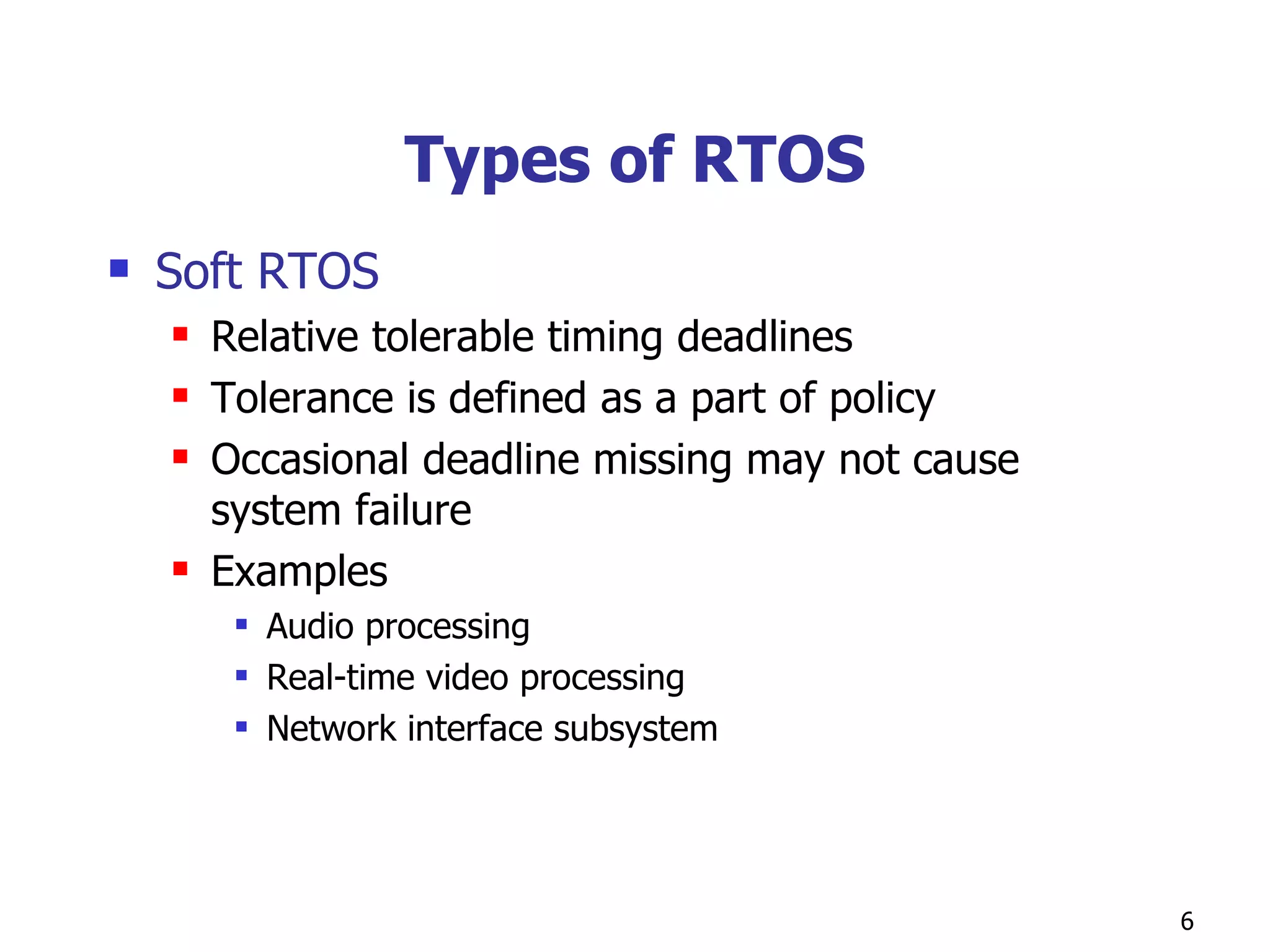 Types of RTOS

- Soft RTOS
  - Relative tolerable timing deadlines
  - Tolerance is defined as a part of policy
  - Occasional deadline missing may not cause system failure
  - Examples
    - Audio processing
    - Real-time video processing
    - Network interface subsystem

6